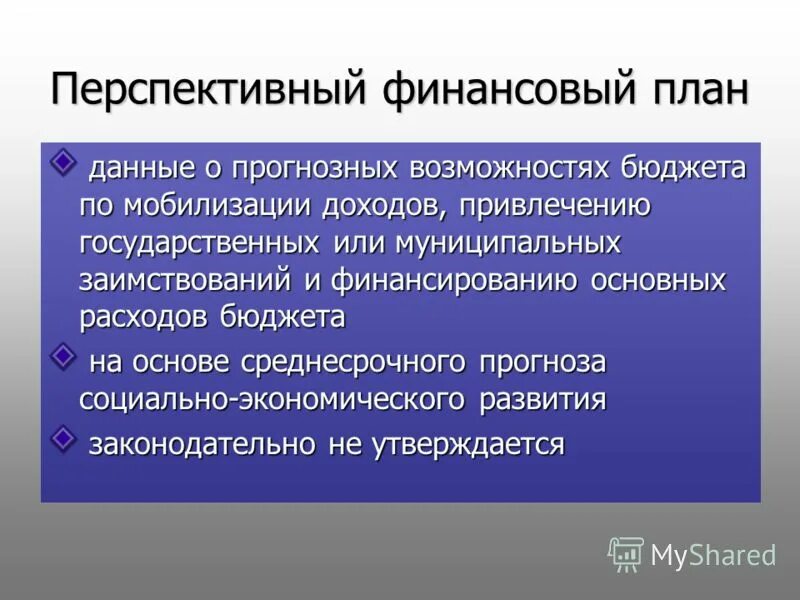 Перспективный финансовый план

данные о прогнозных возможностях бюджета по мобилизации доходов, привлечению государственных или муниципальных заимствований и финансированию основных расходов бюджета

на основе среднесрочного прогноза социально-экономического развития

законодательно не утверждается

MyShared